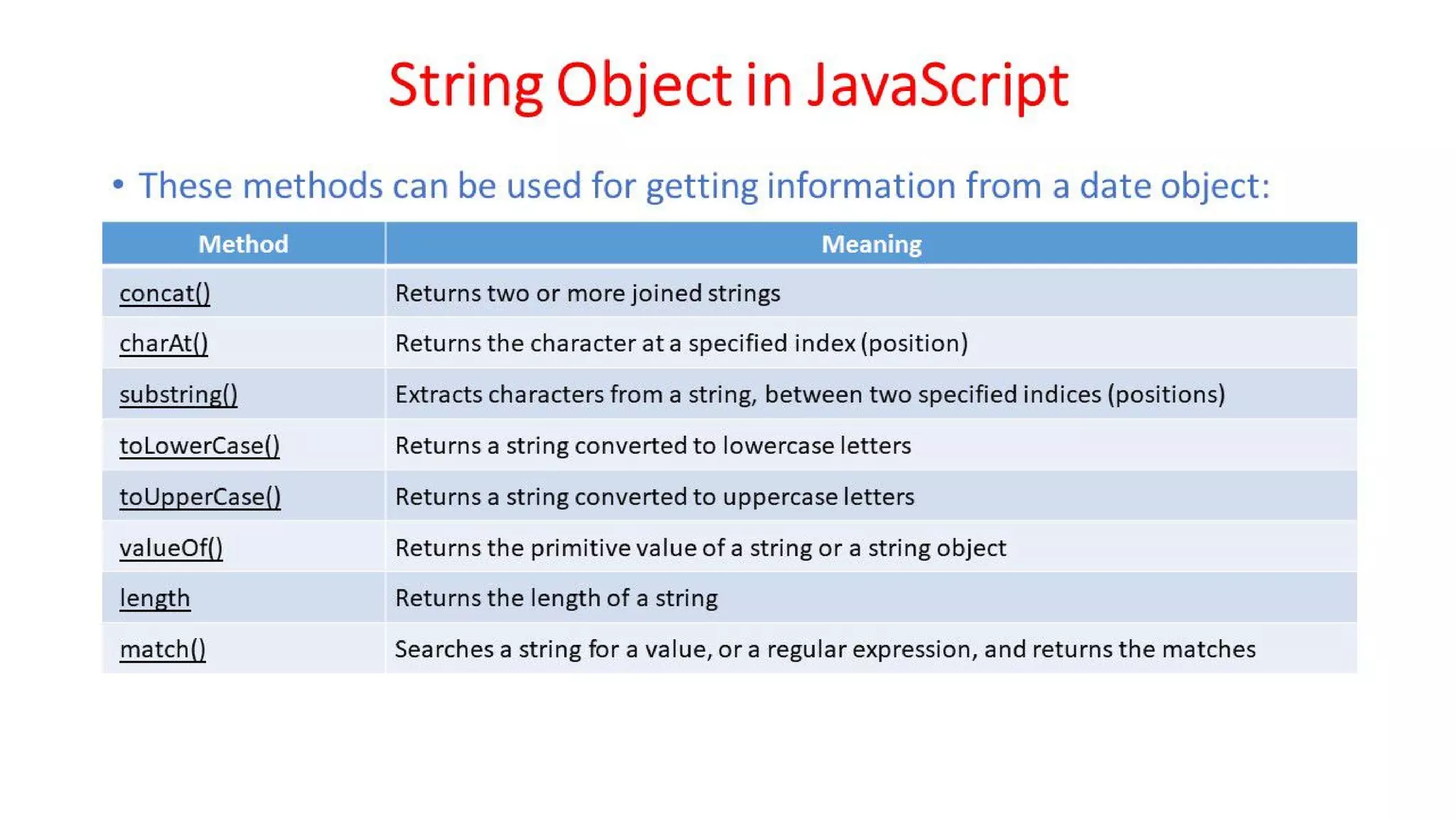 String Object in JavaScript

• These methods can be used for getting information from a date object:

| Method | Meaning |
|---|---|
| concat() | Returns two or more joined strings |
| charAt() | Returns the character at a specified index (position) |
| substring() | Extracts characters from a string, between two specified indices (positions) |
| toLowerCase() | Returns a string converted to lowercase letters |
| toUpperCase() | Returns a string converted to uppercase letters |
| valueOf() | Returns the primitive value of a string or a string object |
| length | Returns the length of a string |
| match() | Searches a string for a value, or a regular expression, and returns the matches |